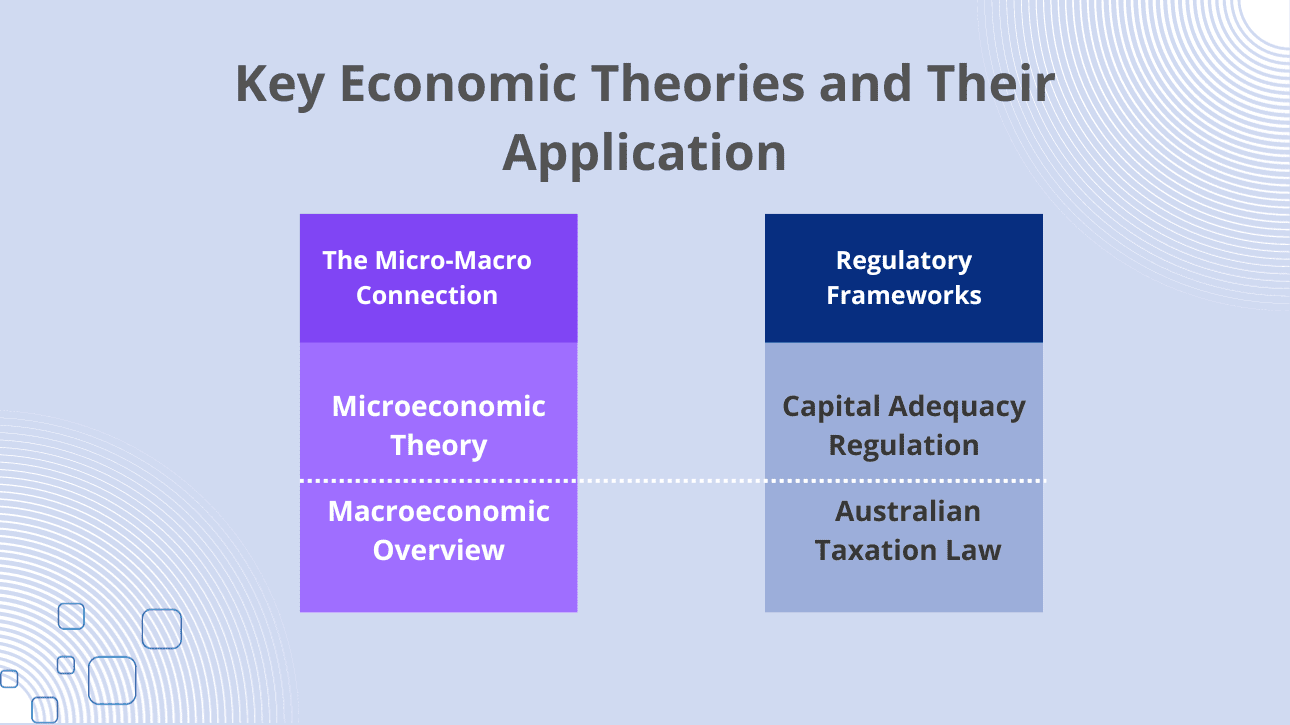 Key Economic Theories and Their Application

The Micro-Macro Connection

Microeconomic Theory

Macroeconomic Overview

Regulatory Frameworks

Capital Adequacy Regulation

Australian Taxation Law